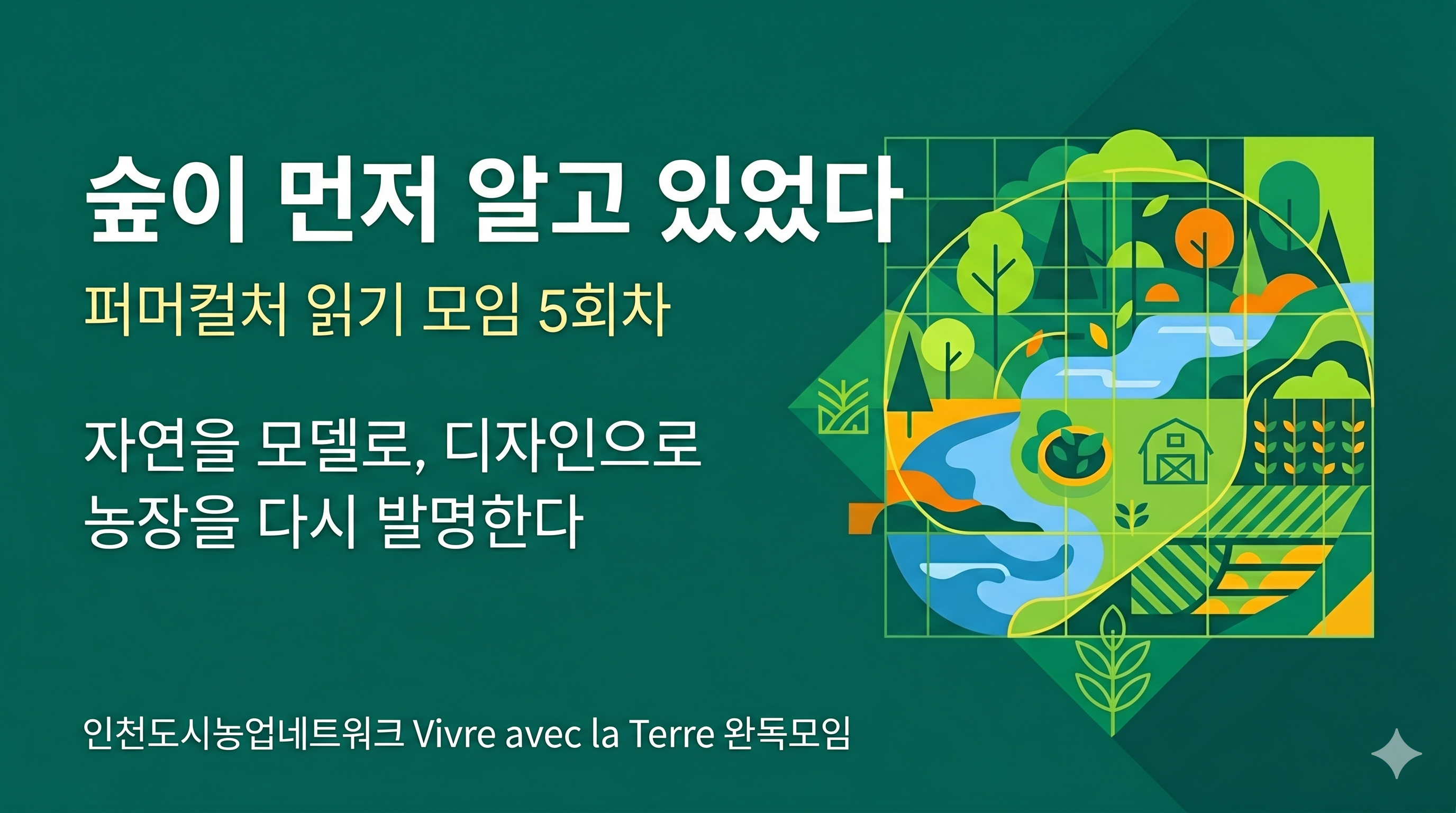 숲이 먼저 알고 있었다

퍼머컬처 읽기 모임 5회차

자연을 모델로, 디자인으로
농장을 다시 발명한다

인천도시농업네트워크 Vivre avec la Terre 완독모임